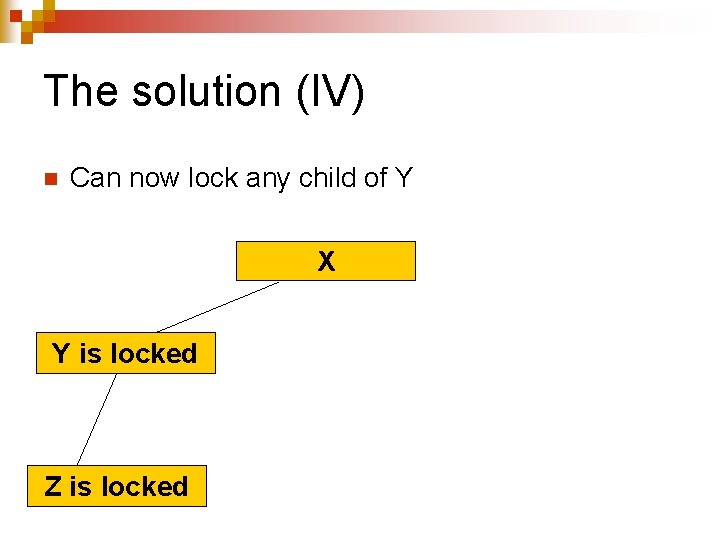 The solution (IV)

Can now lock any child of Y

X

Y is locked

Z is locked